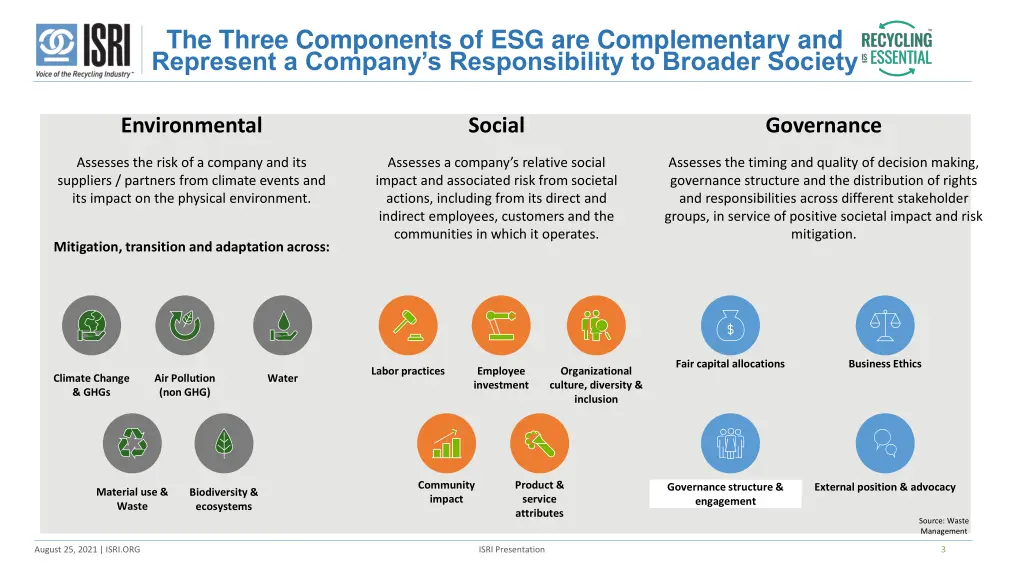 ISRI
Voice of the Recycling Industry™

The Three Components of ESG are Complementary and Represent a Company's Responsibility to Broader Society

RECYCLING IS ESSENTIAL

Environmental

Assesses the risk of a company and its suppliers / partners from climate events and its impact on the physical environment.

Mitigation, transition and adaptation across:

Climate Change & GHGs

Air Pollution (non GHG)

Water

Material use & Waste

Biodiversity & ecosystems

Social

Assesses a company's relative social impact and associated risk from societal actions, including from its direct and indirect employees, customers and the communities in which it operates.

Labor practices

Employee investment

Organizational culture, diversity & inclusion

Community impact

Product & service attributes

Governance

Assesses the timing and quality of decision making, governance structure and the distribution of rights and responsibilities across different stakeholder groups, in service of positive societal impact and risk mitigation.

Fair capital allocations

Business Ethics

Governance structure & engagement

External position & advocacy

Source: Waste Management

August 25, 2021 | ISRI.ORG

ISRI Presentation

3